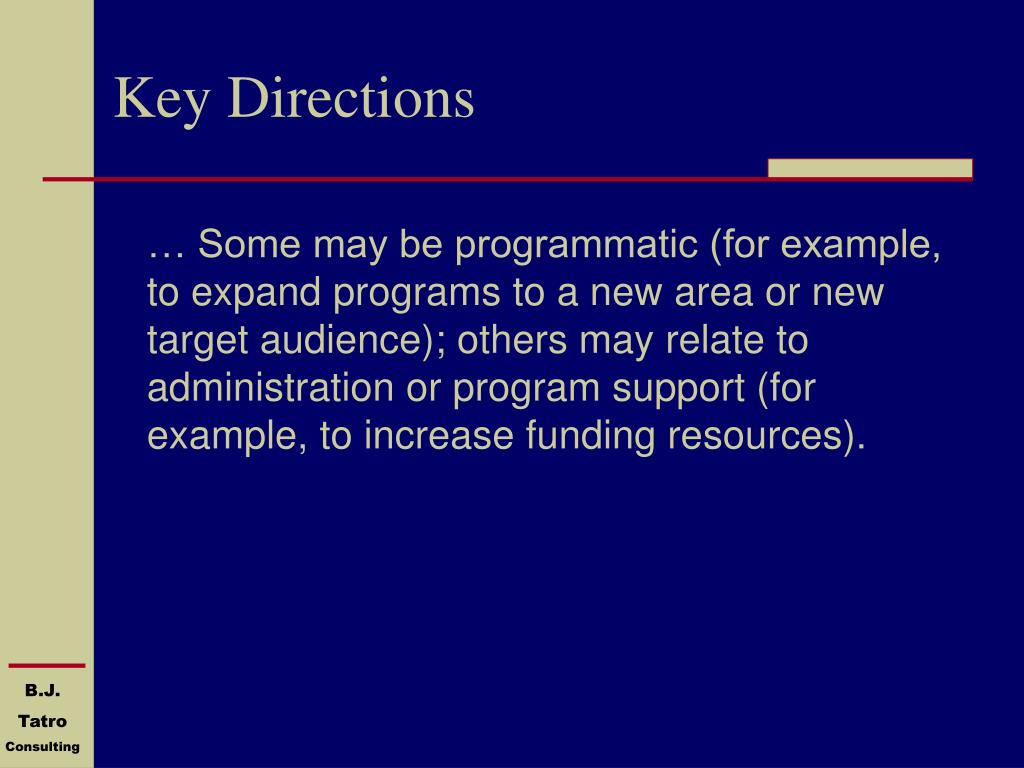 Key Directions

… Some may be programmatic (for example, to expand programs to a new area or new target audience); others may relate to administration or program support (for example, to increase funding resources).

B.J.
Tatro
Consulting